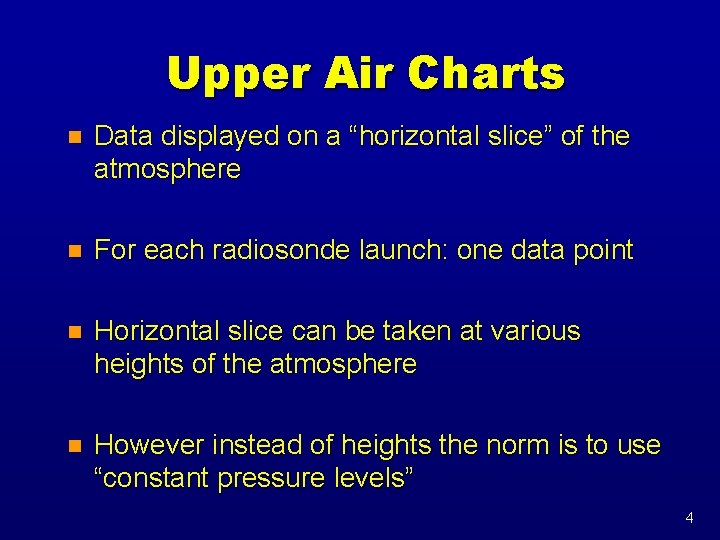 Upper Air Charts

Data displayed on a “horizontal slice” of the atmosphere

For each radiosonde launch: one data point

Horizontal slice can be taken at various heights of the atmosphere

However instead of heights the norm is to use “constant pressure levels”

4